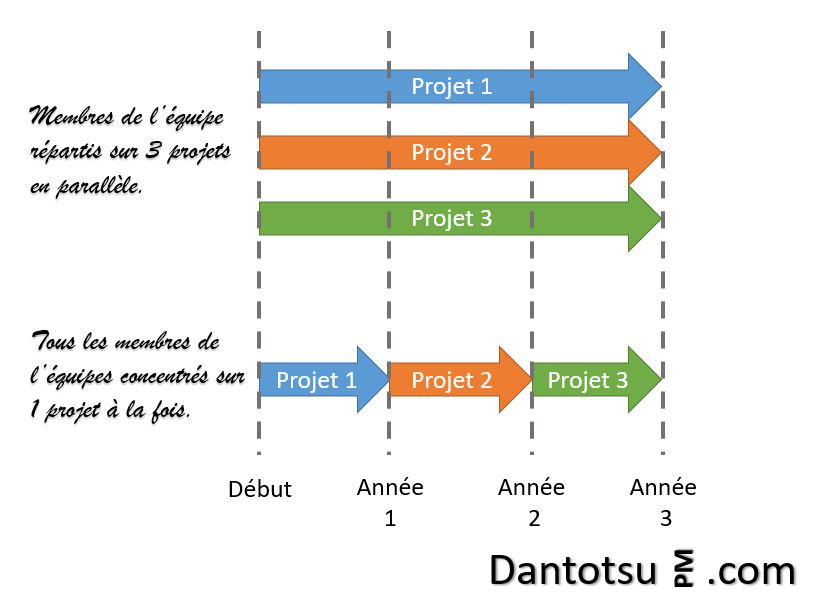 Membres de l'équipe répartis sur 3 projets en parallèle.

Projet 1

Projet 2

Projet 3

Tous les membres de l'équipes concentrés sur 1 projet à la fois.

Projet 1

Projet 2

Projet 3

Début

Année 1

Année 2

Année 3

Dantotsu PM .com